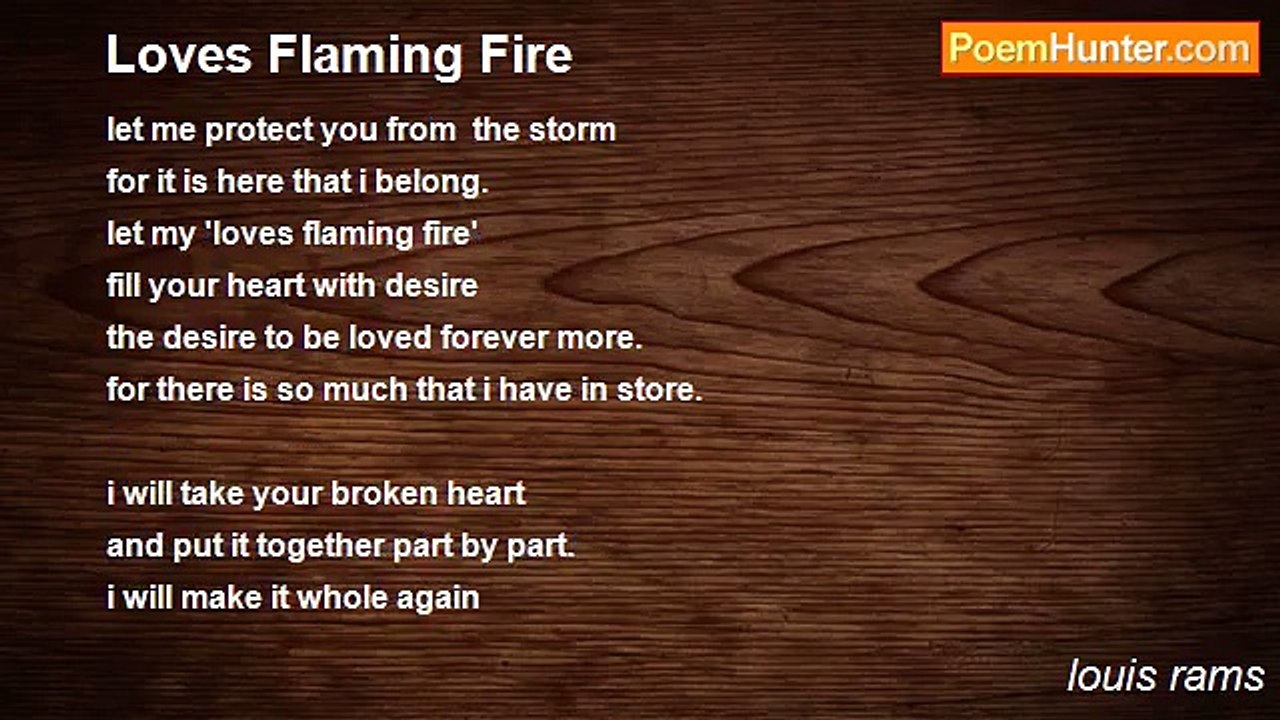 Loves Flaming Fire

PoemHunter.com

let me protect you from the storm
for it is here that i belong.
let my 'loves flaming fire'
fill your heart with desire
the desire to be loved forever more.
for there is so much that i have in store.

i will take your broken heart
and put it together part by part.
i will make it whole again

louis rams